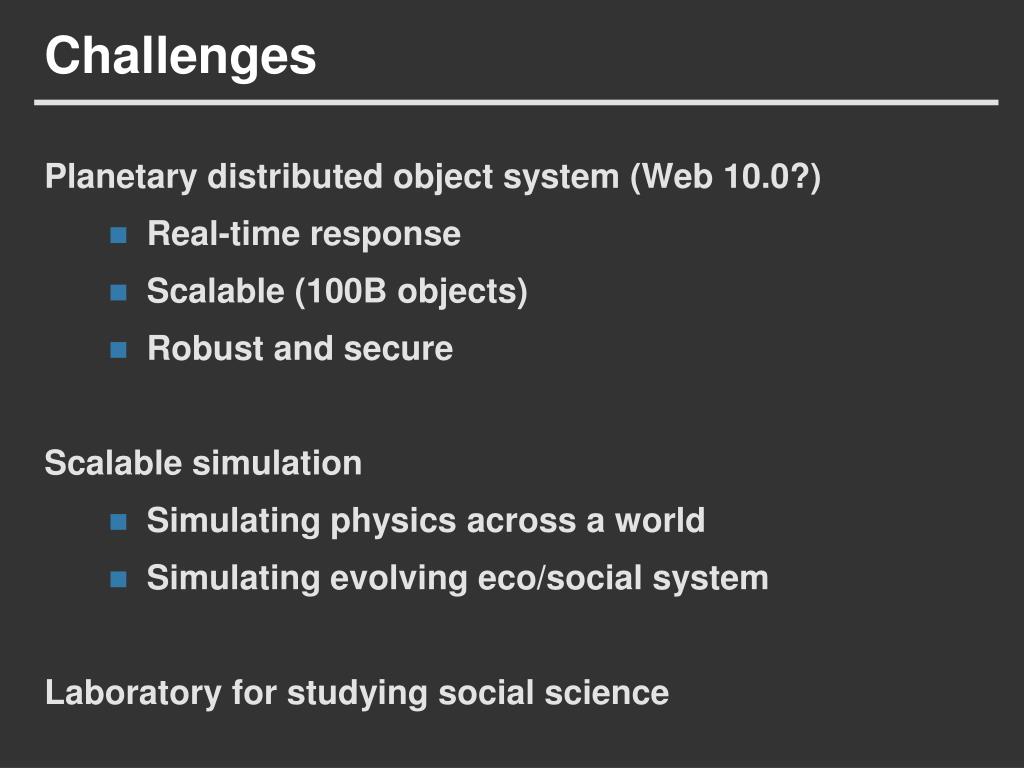 Challenges

Planetary distributed object system (Web 10.0?)

- Real-time response
- Scalable (100B objects)
- Robust and secure

Scalable simulation

- Simulating physics across a world
- Simulating evolving eco/social system

Laboratory for studying social science